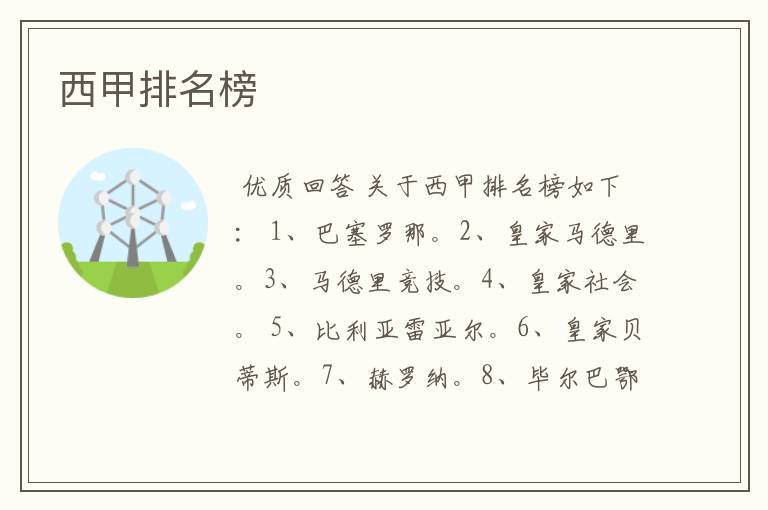 西甲排名榜

优质回答 关于西甲排名榜如下：1、巴塞罗那。2、皇家马德里。3、马德里竞技。4、皇家社会。5、比利亚雷亚尔。6、皇家贝蒂斯。7、赫罗纳。8、毕尔巴鄂